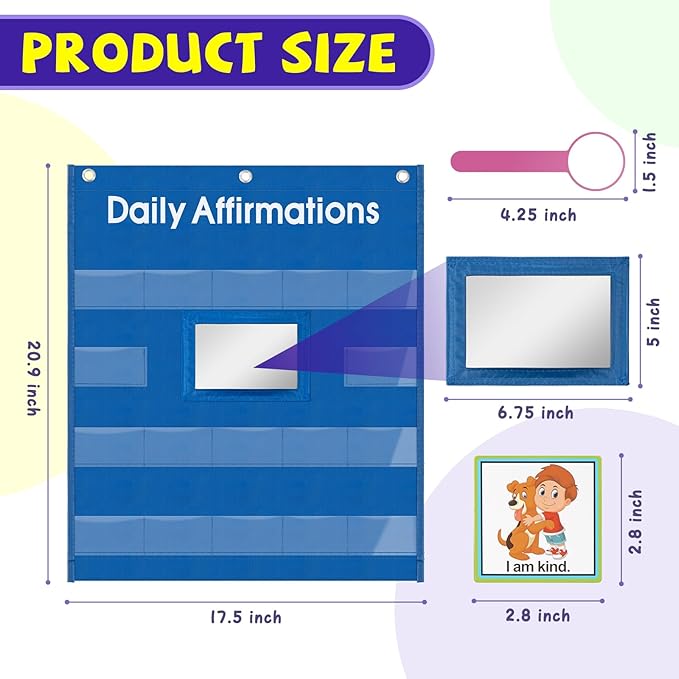 PRODUCT SIZE

Daily Affirmations

20.9 inch

17.5 inch

1.5 inch

4.25 inch

5 inch

6.75 inch

I am kind.

2.8 inch

2.8 inch